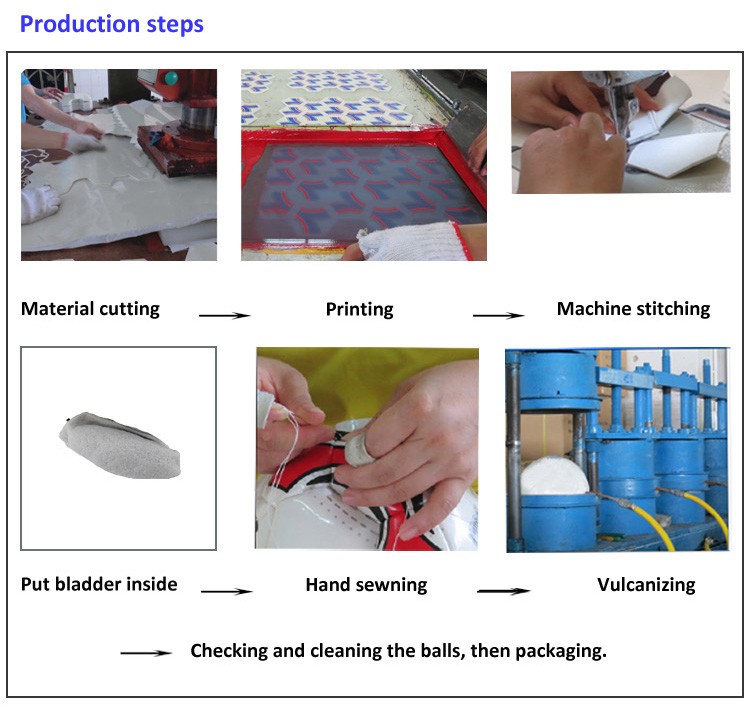 Production steps

Material cutting → Printing → Machine stitching

Put bladder inside → Hand sewning → Vulcanizing

→ Checking and cleaning the balls, then packaging.